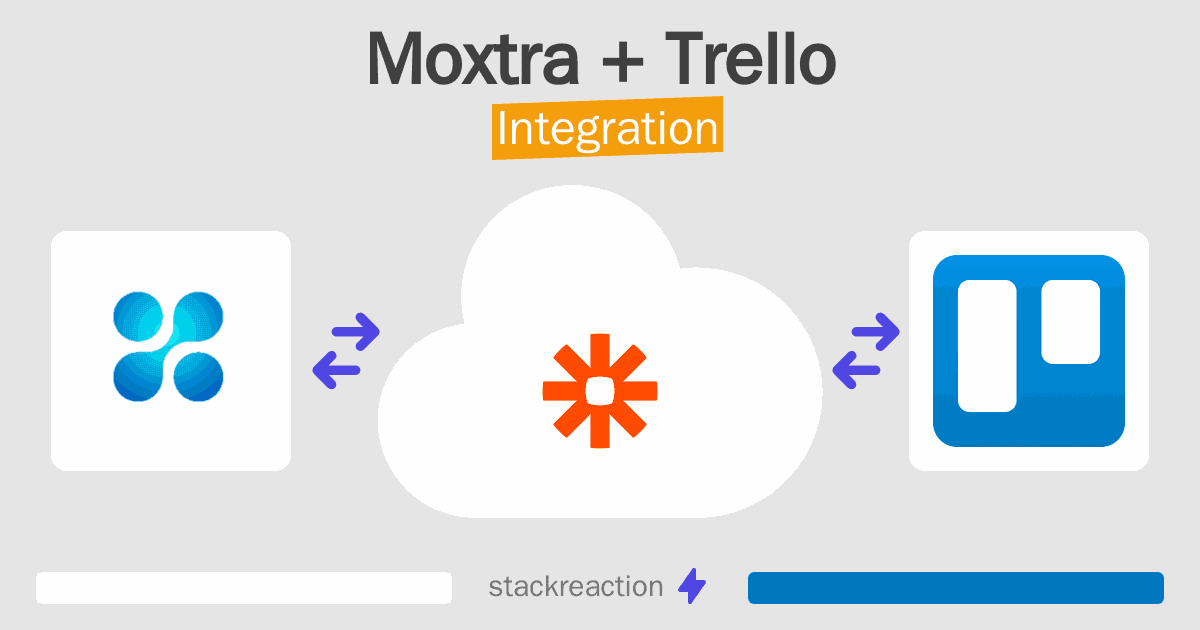 Moxtra + Trello
Integration

stackreaction